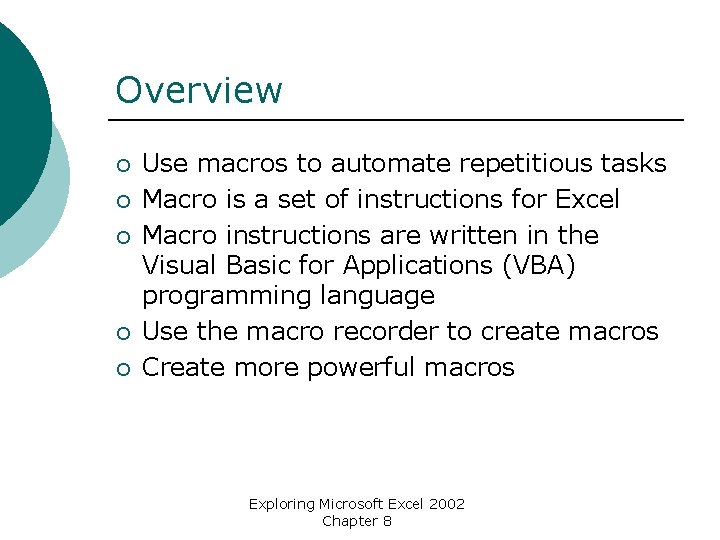 Overview

- Use macros to automate repetitious tasks
- Macro is a set of instructions for Excel
- Macro instructions are written in the Visual Basic for Applications (VBA) programming language
- Use the macro recorder to create macros
- Create more powerful macros

Exploring Microsoft Excel 2002
Chapter 8